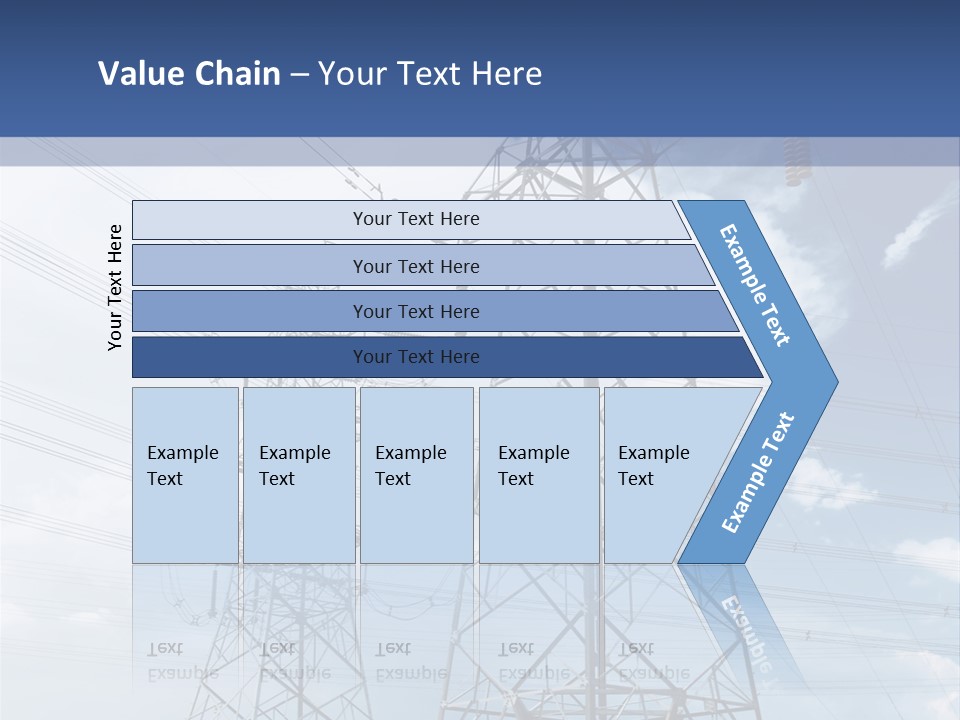 Value Chain – Your Text Here

Your Text Here

Your Text Here

Your Text Here

Your Text Here

Your Text Here

Example Text

Example Text

Example Text

Example Text

Example Text

Example Text

Example Text